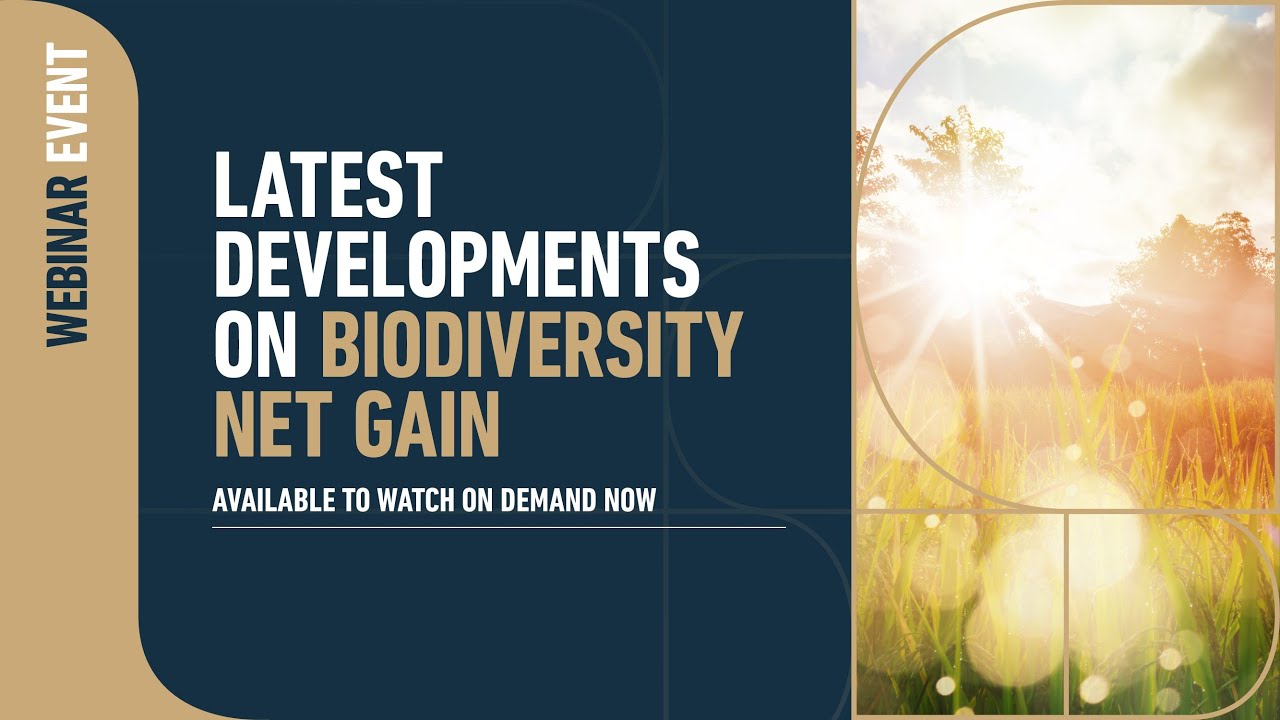 WEBINAR EVENT

LATEST DEVELOPMENTS ON BIODIVERSITY NET GAIN

AVAILABLE TO WATCH ON DEMAND NOW